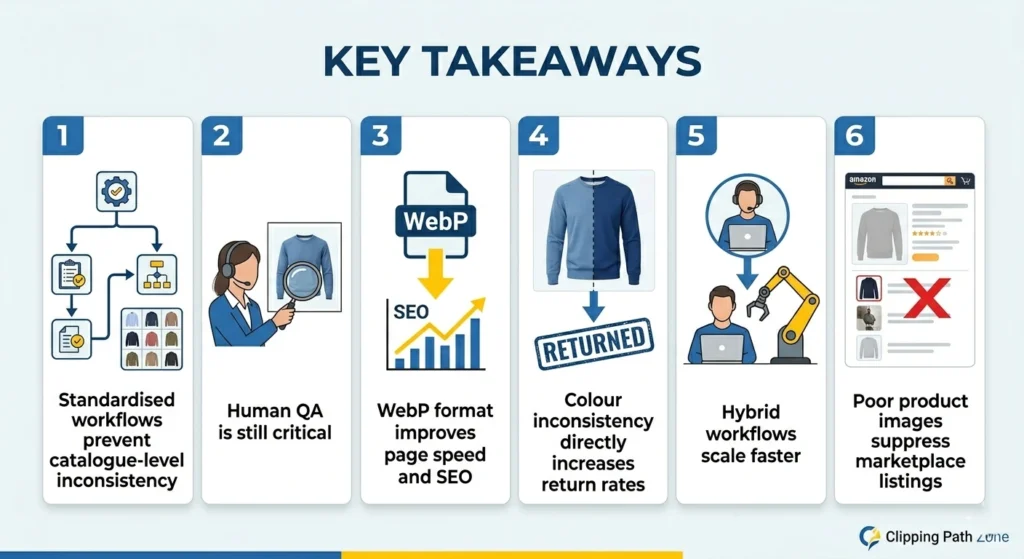 KEY TAKEAWAYS

1

Standardised workflows prevent catalogue-level inconsistency

2

Human QA is still critical

3

WebP

SEO

WebP format improves page speed and SEO

4

RETURNED

Colour inconsistency directly increases return rates

5

Hybrid workflows scale faster

6

amazon

Poor product images suppress marketplace listings

Clipping Path Zone